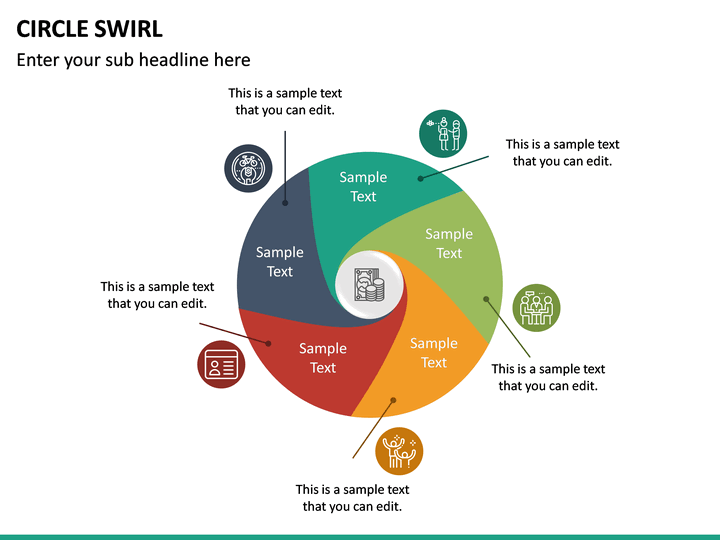 CIRCLE SWIRL

Enter your sub headline here

This is a sample text that you can edit.

This is a sample text that you can edit.

Sample Text

Sample Text

Sample Text

This is a sample text that you can edit.

Sample Text

Sample Text

This is a sample text that you can edit.

This is a sample text that you can edit.